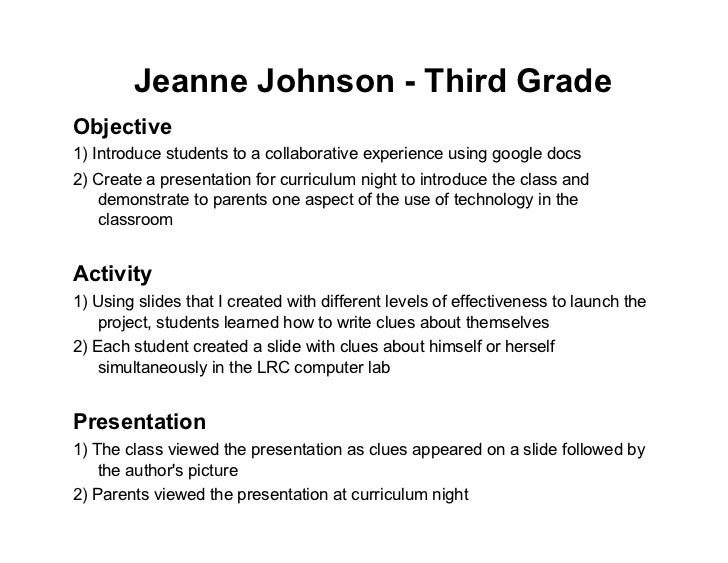 Jeanne Johnson - Third Grade

Objective

1) Introduce students to a collaborative experience using google docs

2) Create a presentation for curriculum night to introduce the class and demonstrate to parents one aspect of the use of technology in the classroom

Activity

1) Using slides that I created with different levels of effectiveness to launch the project, students learned how to write clues about themselves

2) Each student created a slide with clues about himself or herself simultaneously in the LRC computer lab

Presentation

1) The class viewed the presentation as clues appeared on a slide followed by the author's picture

2) Parents viewed the presentation at curriculum night